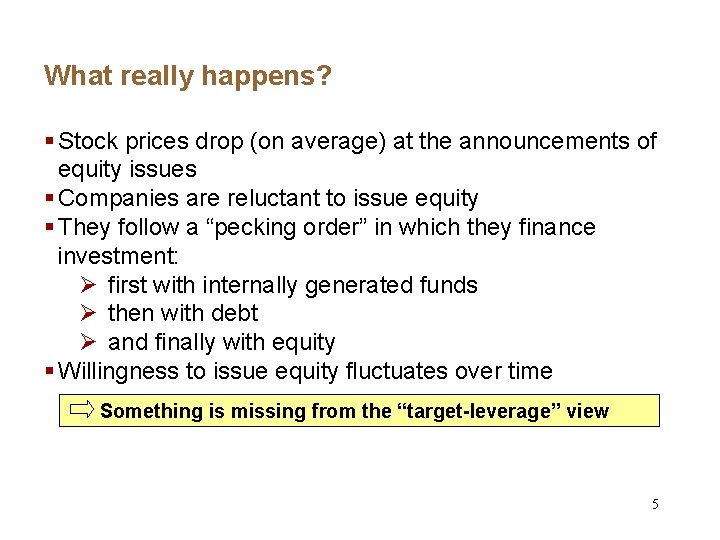 What really happens?

▪ Stock prices drop (on average) at the announcements of equity issues
▪ Companies are reluctant to issue equity
▪ They follow a “pecking order” in which they finance investment:
➢ first with internally generated funds
➢ then with debt
➢ and finally with equity
▪ Willingness to issue equity fluctuates over time

⇨ Something is missing from the “target-leverage” view

5